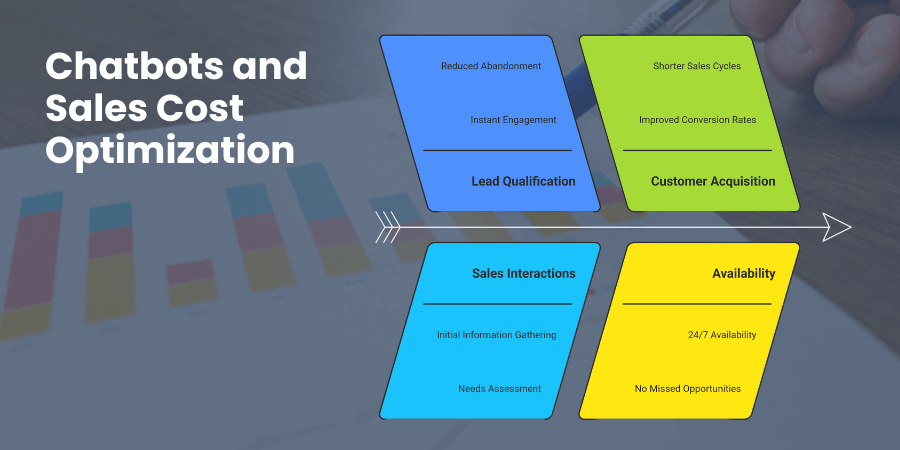 Chatbots and Sales Cost Optimization

Reduced Abandonment

Instant Engagement

Lead Qualification

Shorter Sales Cycles

Improved Conversion Rates

Customer Acquisition

Sales Interactions

Initial Information Gathering

Needs Assessment

Availability

24/7 Availability

No Missed Opportunities